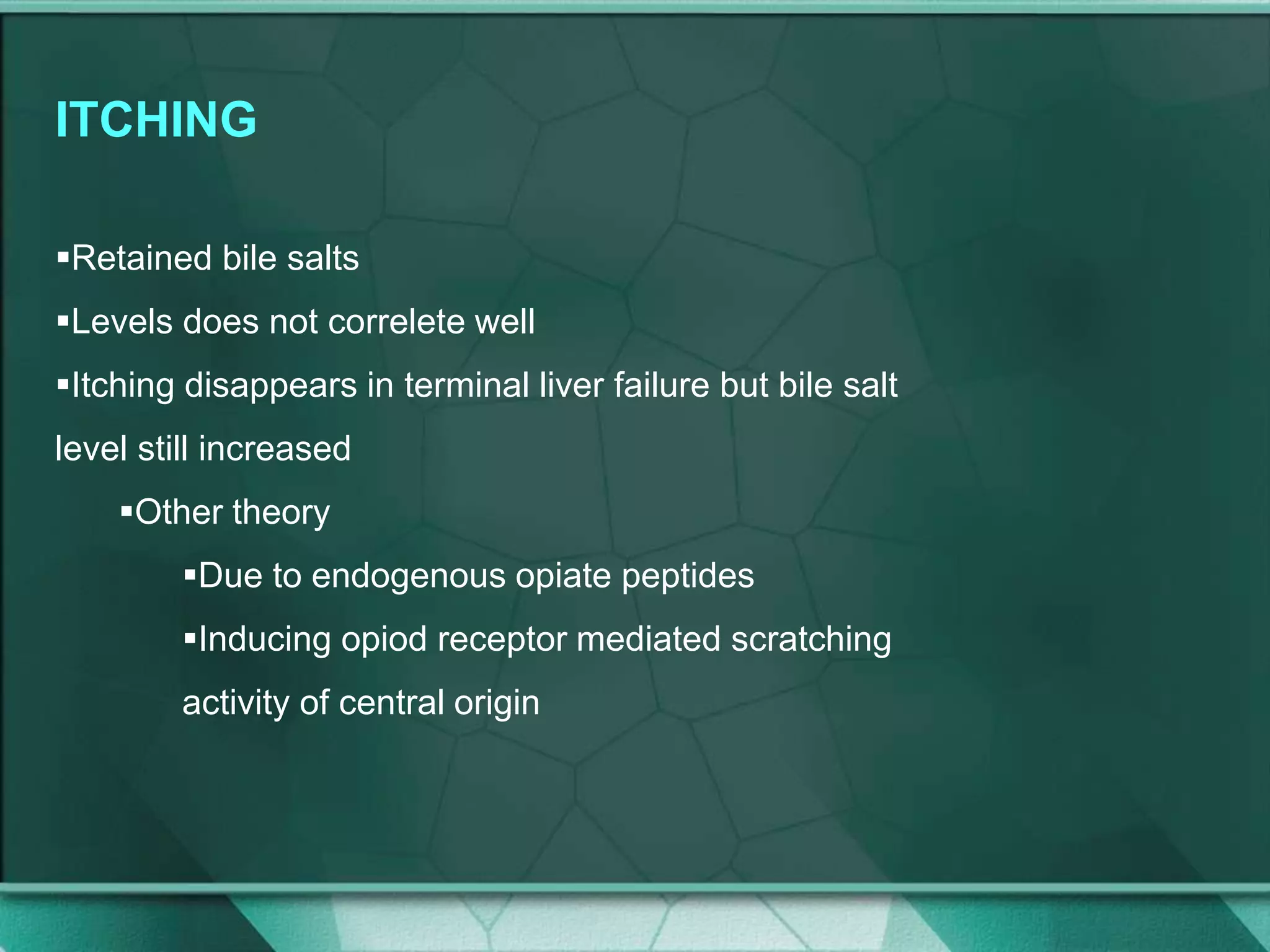 ITCHING

▪Retained bile salts

▪Levels does not correlete well

▪Itching disappears in terminal liver failure but bile salt level still increased

▪Other theory

▪Due to endogenous opiate peptides

▪Inducing opiod receptor mediated scratching activity of central origin